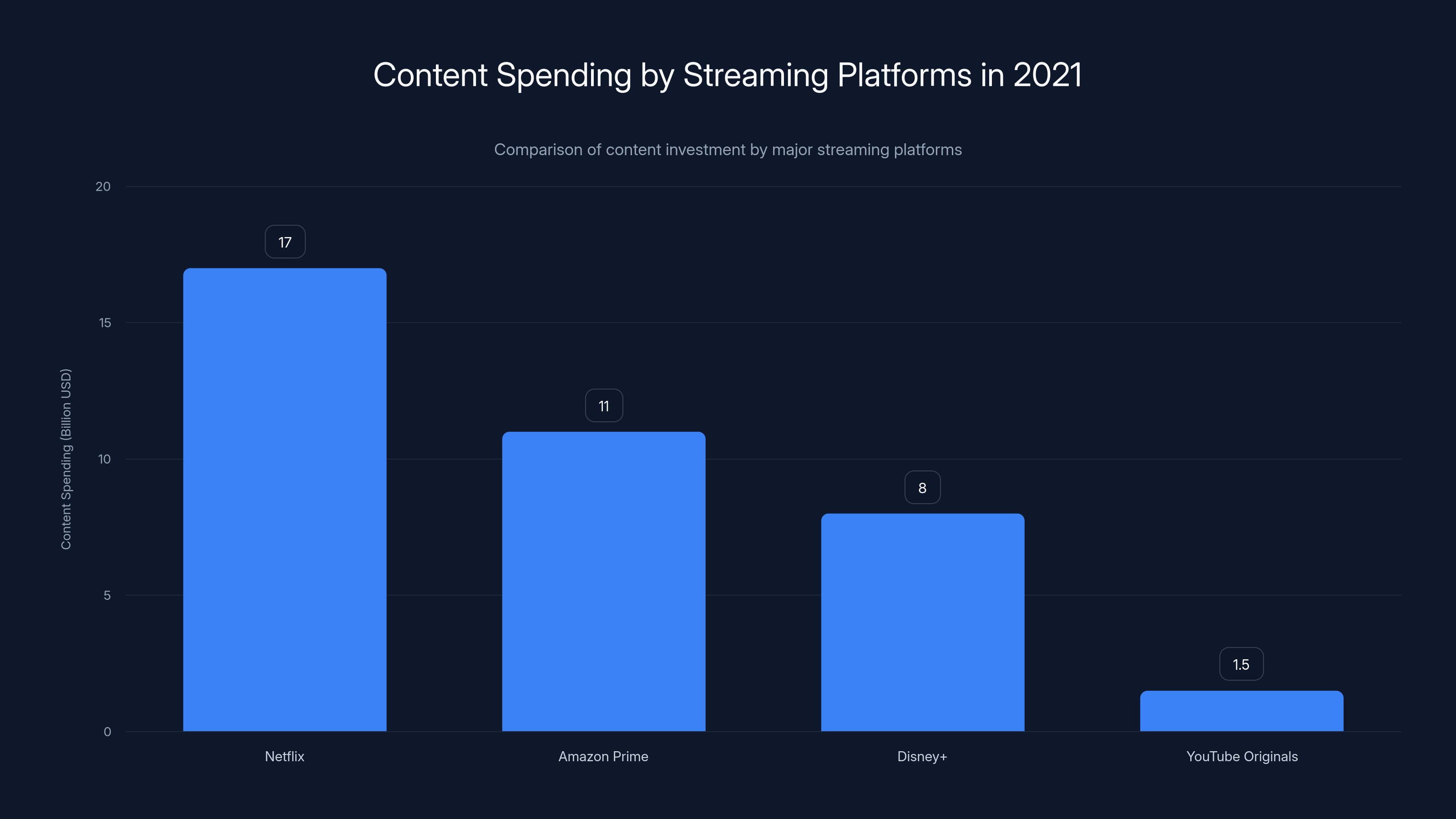 Content Spending by Streaming Platforms in 2021

Comparison of content investment by major streaming platforms

Content Spending (Billion USD)

20
15
10
5
0

17
11
8
1.5

Netflix
Amazon Prime
Disney+
YouTube Originals